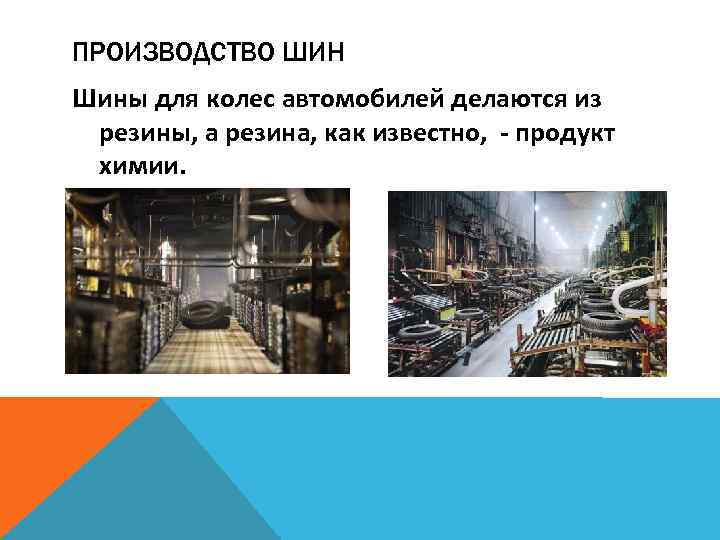 ПРОИЗВОДСТВО ШИН

Шины для колес автомобилей делаются из резины, а резина, как известно, - продукт химии.